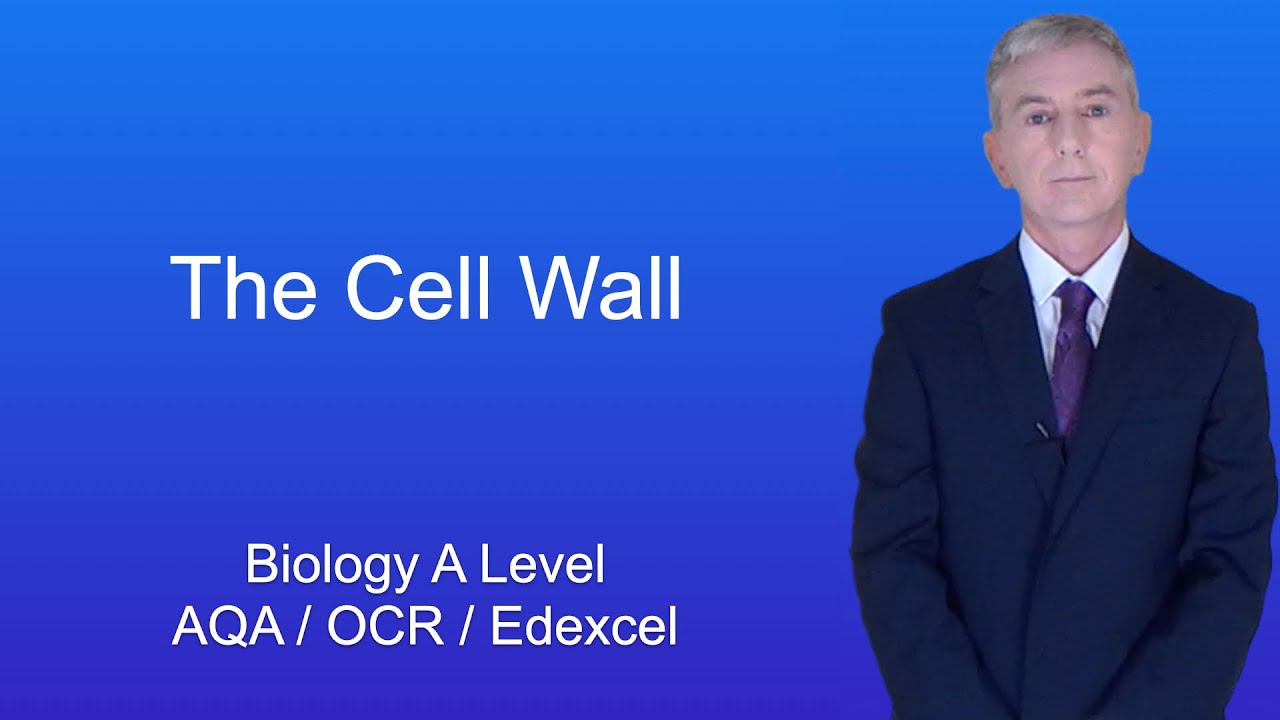 The Cell Wall

Biology A Level
AQA / OCR / Edexcel